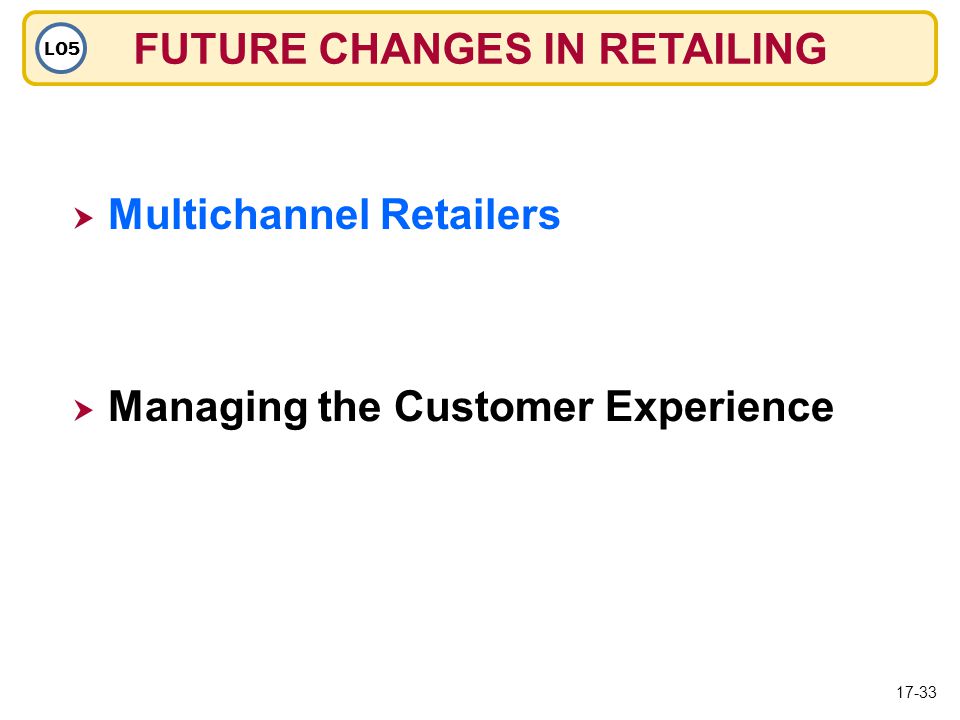 LO5

FUTURE CHANGES IN RETAILING

Multichannel Retailers

Managing the Customer Experience

17-33